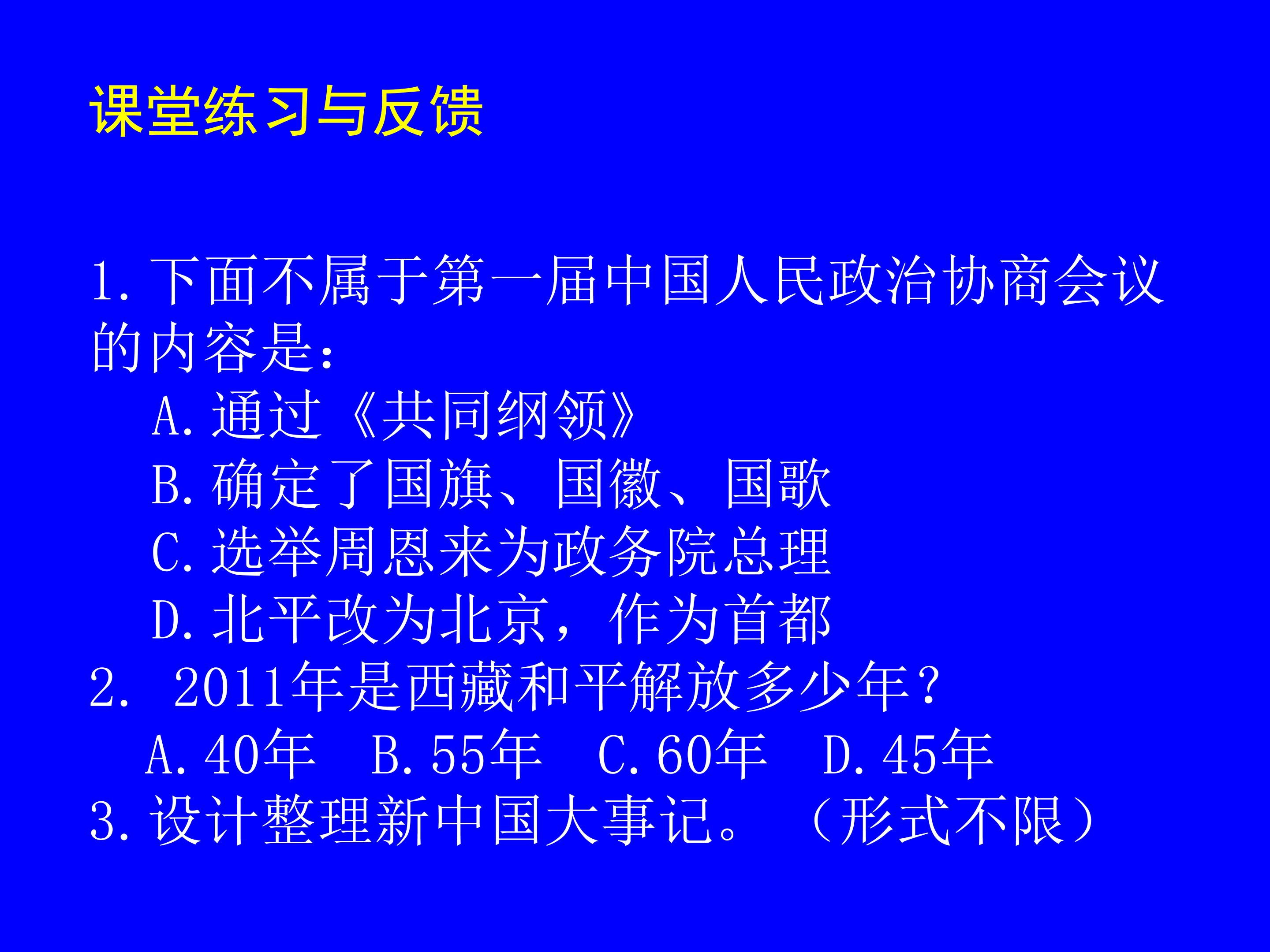 课堂练习与反馈

1. 下面不属于第一届中国人民政治协商会议的内容是：

A. 通过《共同纲领》

B. 确定了国旗、国徽、国歌

C. 选举周恩来为政务院总理

D. 北平改为北京，作为首都

2. 2011年是西藏和平解放多少年？

A. 40年　B. 55年　C. 60年　D. 45年

3. 设计整理新中国大事记。（形式不限）